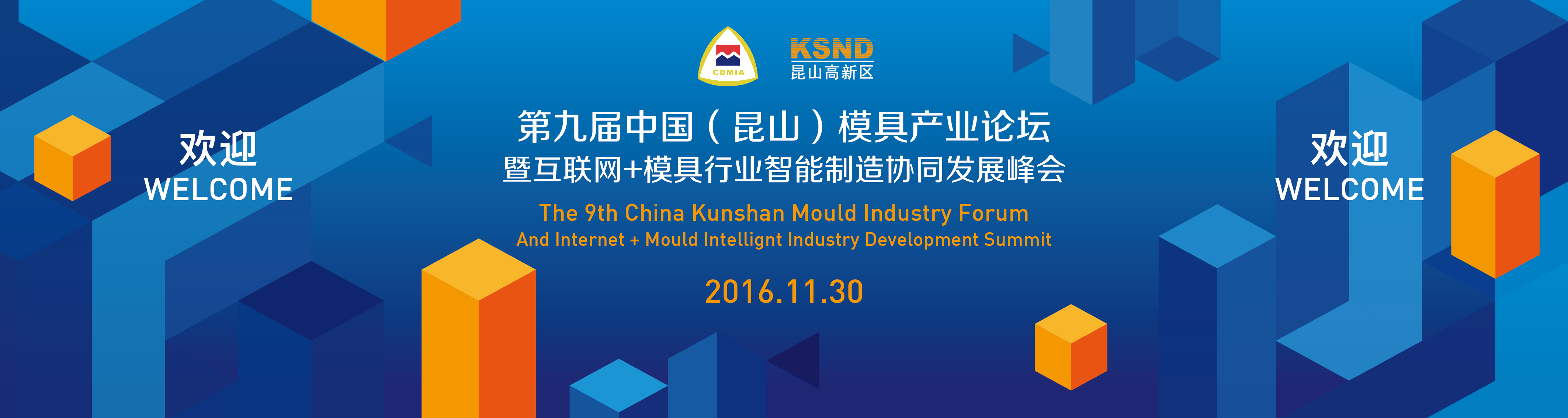 欢迎
WELCOME

CDMIA

KSND
昆山高新区

第九届中国（昆山）模具产业论坛
暨互联网+模具行业智能制造协同发展峰会

The 9th China Kunshan Mould Industry Forum
And Internet + Mould Intellignt Industry Development Summit

2016.11.30

欢迎
WELCOME